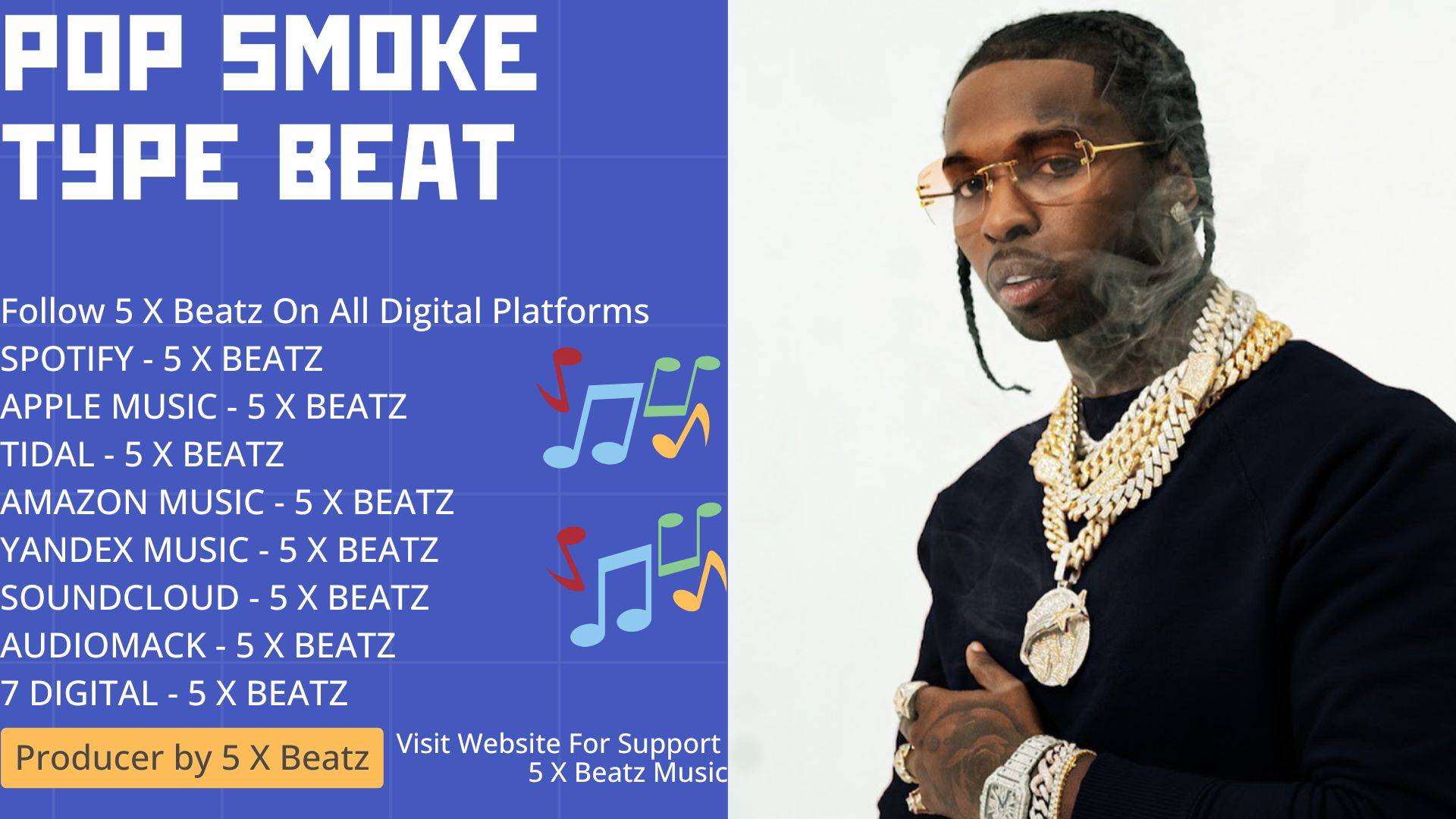 POP SMOKE TYPE BEAT

Follow 5 X Beatz On All Digital Platforms
SPOTIFY - 5 X BEATZ
APPLE MUSIC - 5 X BEATZ
TIDAL - 5 X BEATZ
AMAZON MUSIC - 5 X BEATZ
YANDEX MUSIC - 5 X BEATZ
SOUNDCLOUD - 5 X BEATZ
AUDIOMACK - 5 X BEATZ
7 DIGITAL - 5 X BEATZ

Producer by 5 X Beatz

Visit Website For Support
5 X Beatz Music